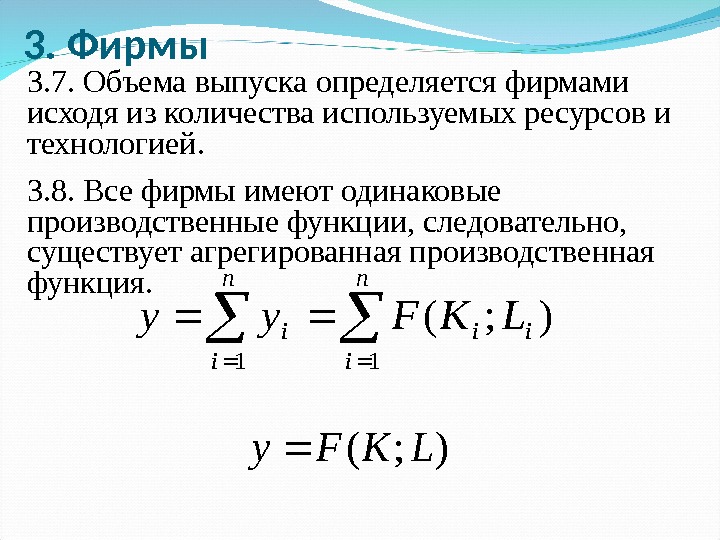 3. Фирмы

3.7. Объема выпуска определяется фирмами исходя из количества используемых ресурсов и технологией.

3.8. Все фирмы имеют одинаковые производственные функции, следовательно, существует агрегированная производственная функция.

$y = \sum_{i=1}^{n} y_i = \sum_{i=1}^{n} F(K_i; L_i)$

$y = F(K; L)$